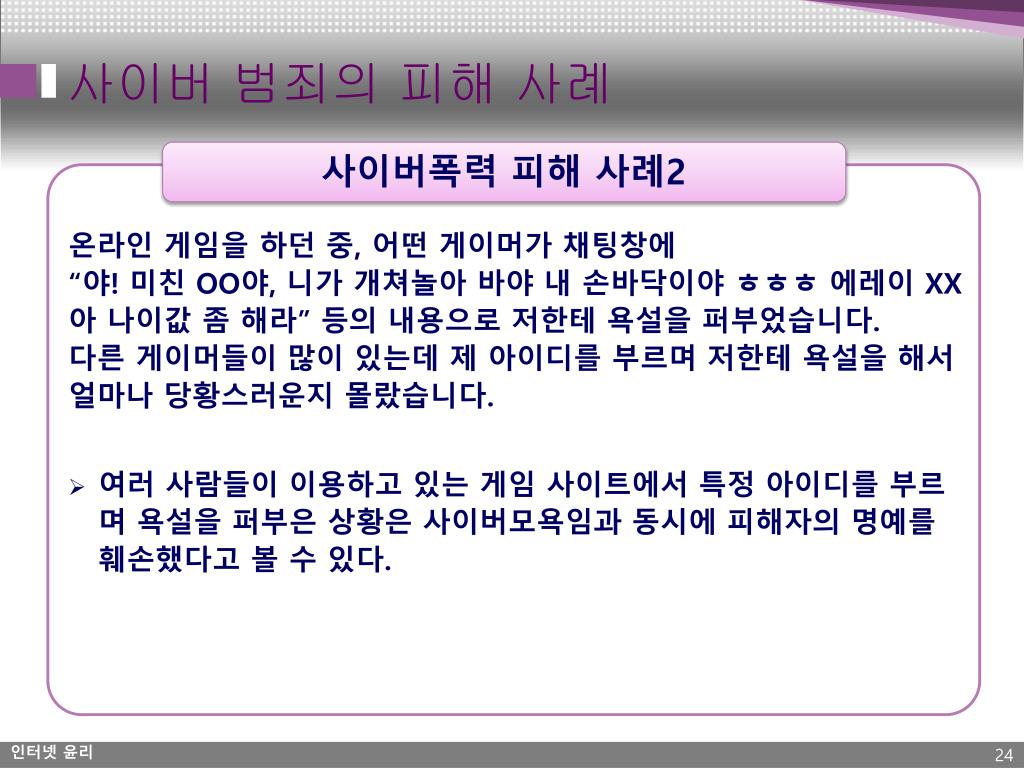 사이버 범죄의 피해 사례

사이버폭력 피해 사례2

온라인 게임을 하던 중, 어떤 게이머가 채팅창에
“야! 미친 OO야, 니가 개쳐놀아 바야 내 손바닥이야 ㅎㅎㅎ 에레이 XX아 나이값 좀 해라” 등의 내용으로 저한테 욕설을 퍼부었습니다.
다른 게이머들이 많이 있는데 제 아이디를 부르며 저한테 욕설을 해서 얼마나 당황스러운지 몰랐습니다.

➢ 여러 사람들이 이용하고 있는 게임 사이트에서 특정 아이디를 부르며 욕설을 퍼부은 상황은 사이버모욕임과 동시에 피해자의 명예를 훼손했다고 볼 수 있다.

인터넷 윤리

24